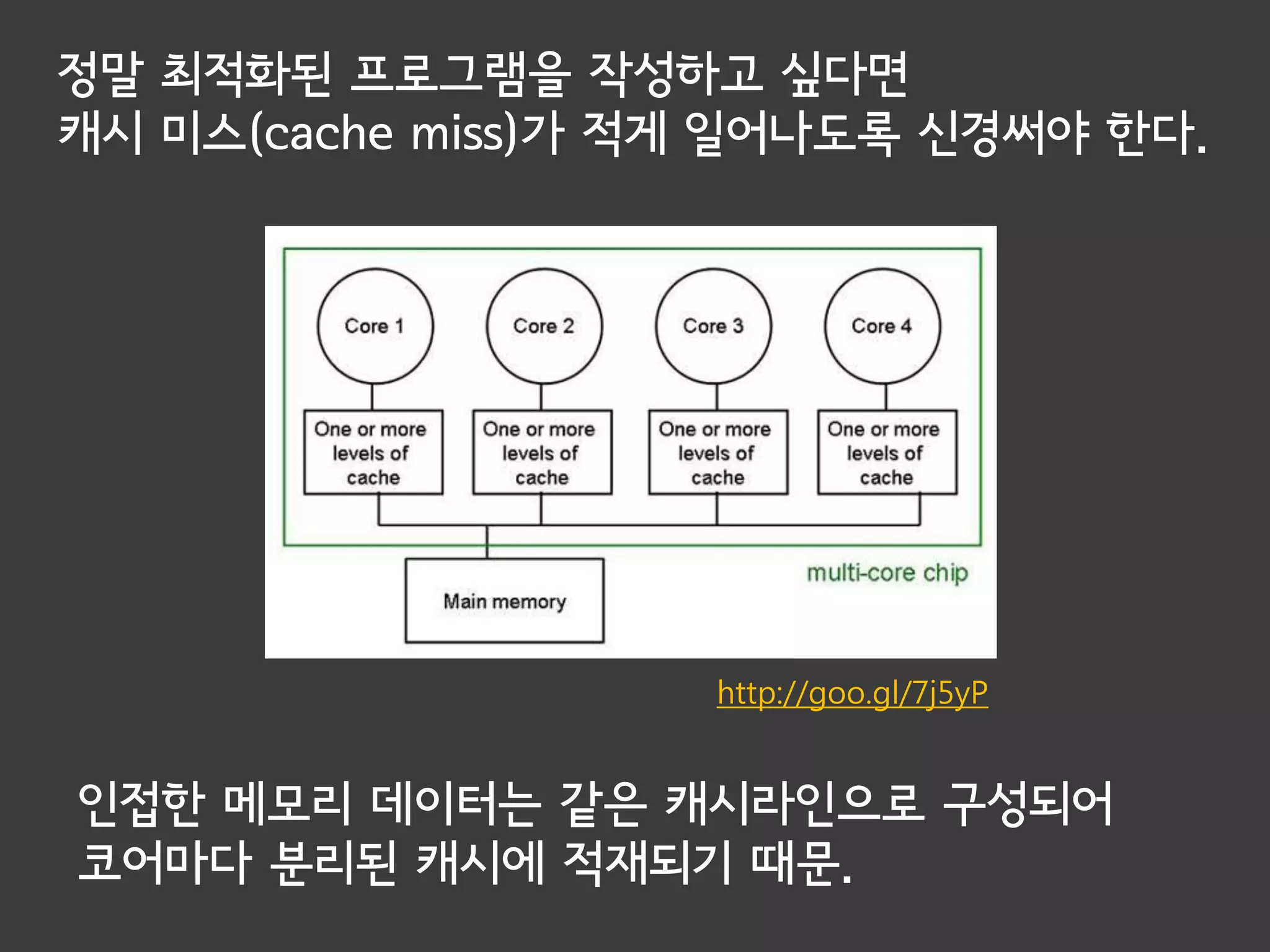 정말 최적화된 프로그램을 작성하고 싶다면
캐시 미스(cache miss)가 적게 일어나도록 신경써야 한다.

Core 1

Core 2

Core 3

Core 4

One or more levels of cache

One or more levels of cache

One or more levels of cache

One or more levels of cache

multi-core chip

Main memory

http://goo.gl/7j5yP

인접한 메모리 데이터는 같은 캐시라인으로 구성되어
코어마다 분리된 캐시에 적재되기 때문.